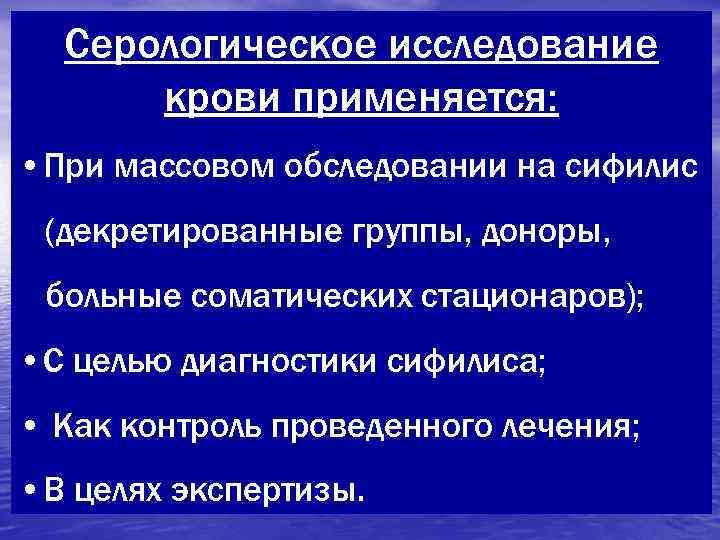 Серологическое исследование крови применяется:

• При массовом обследовании на сифилис (декретированные группы, доноры, больные соматических стационаров);

• С целью диагностики сифилиса;

• Как контроль проведенного лечения;

• В целях экспертизы.